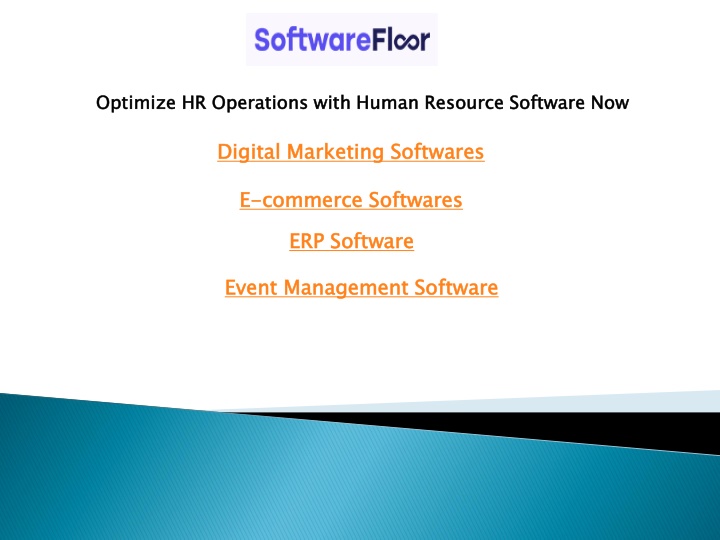 SoftwareFloor

Optimize HR Operations with Human Resource Software Now

Digital Marketing Softwares

E-commerce Softwares

ERP Software

Event Management Software